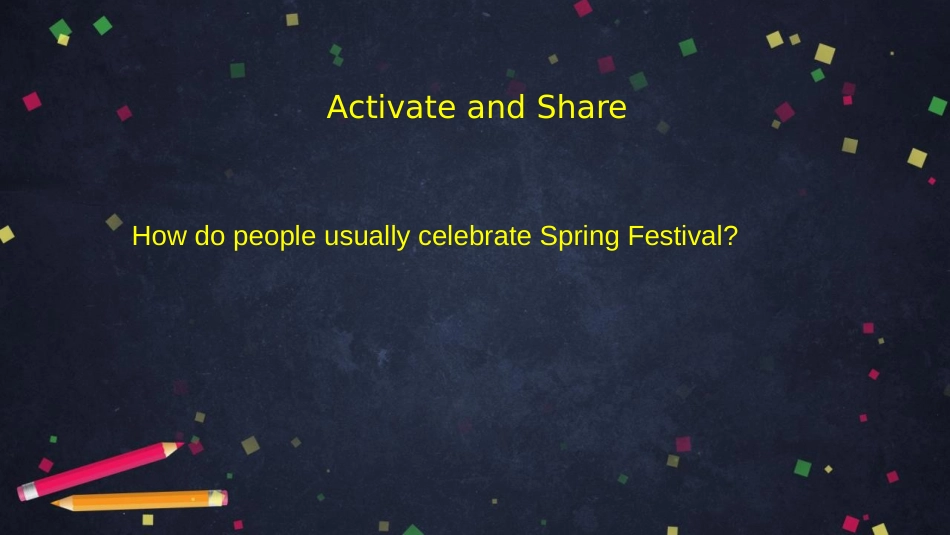 Activate and Share

How do people usually celebrate Spring Festival?